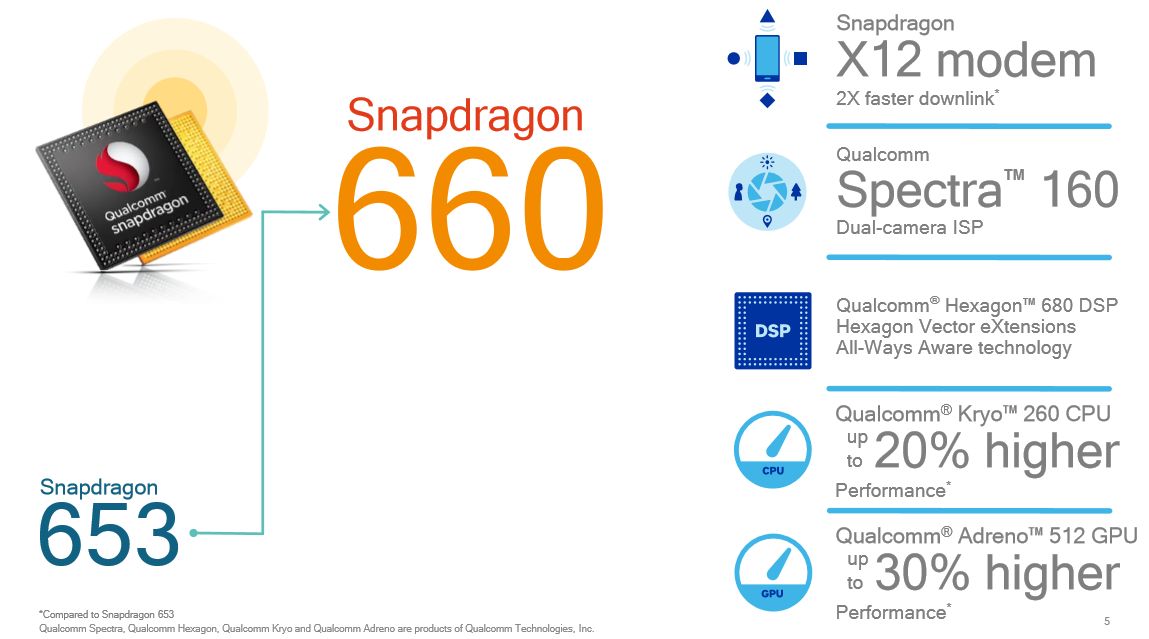 Qualcomm snapdragon

Snapdragon
660

Snapdragon
653

Snapdragon
X12 modem
2X faster downlink*

Qualcomm
Spectra™ 160
Dual-camera ISP

DSP

Qualcomm® Hexagon™ 680 DSP
Hexagon Vector eXtensions
All-Ways Aware technology

CPU

Qualcomm® Kryo™ 260 CPU
up to 20% higher
Performance*

GPU

Qualcomm® Adreno™ 512 GPU
up to 30% higher
Performance*

*Compared to Snapdragon 653
Qualcomm Spectra, Qualcomm Hexagon, Qualcomm Kryo and Qualcomm Adreno are products of Qualcomm Technologies, Inc.

5